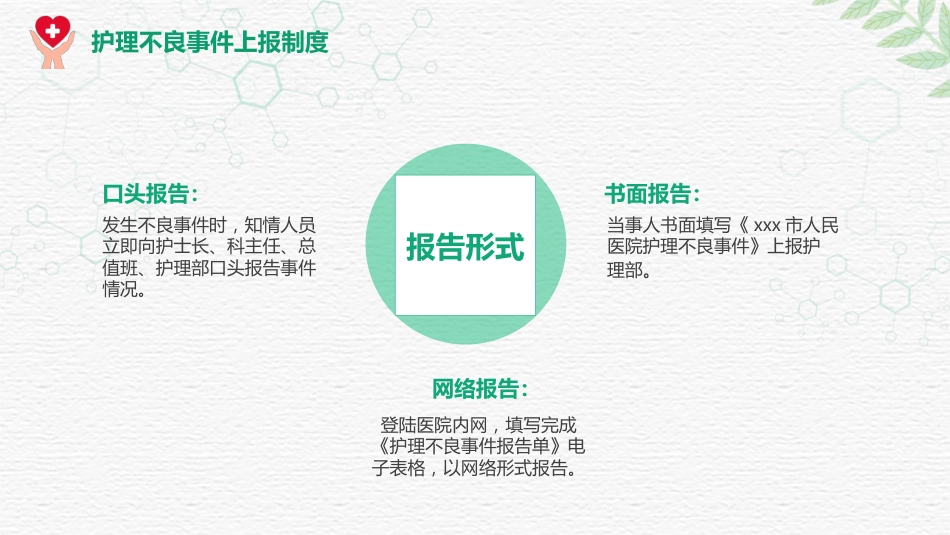 护理不良事件上报制度

口头报告：

发生不良事件时，知情人员立即向护士长、科主任、总值班、护理部口头报告事件情况。

报告形式

书面报告：

当事人书面填写《 xxx 市人民医院护理不良事件》上报护理部。

网络报告：

登陆医院内网，填写完成《护理不良事件报告单》电子表格，以网络形式报告。